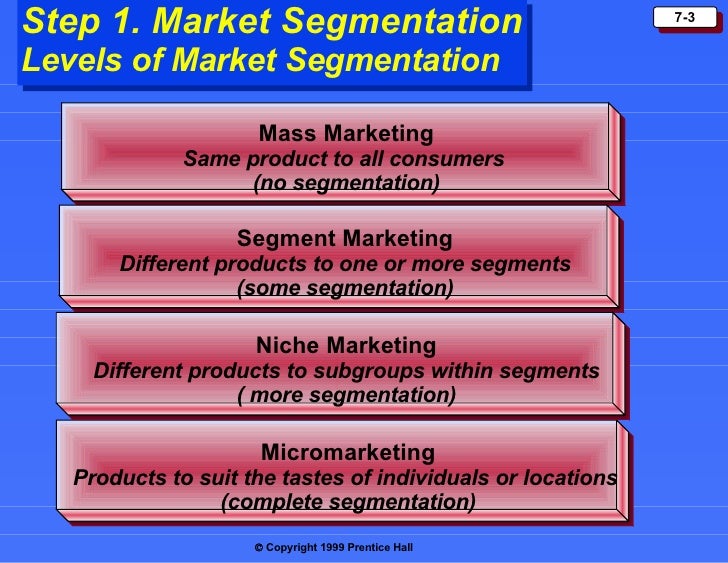 Step 1. Market Segmentation
Levels of Market Segmentation

7-3

Mass Marketing
Same product to all consumers
(no segmentation)

Segment Marketing
Different products to one or more segments
(some segmentation)

Niche Marketing
Different products to subgroups within segments
( more segmentation)

Micromarketing
Products to suit the tastes of individuals or locations
(complete segmentation)

© Copyright 1999 Prentice Hall